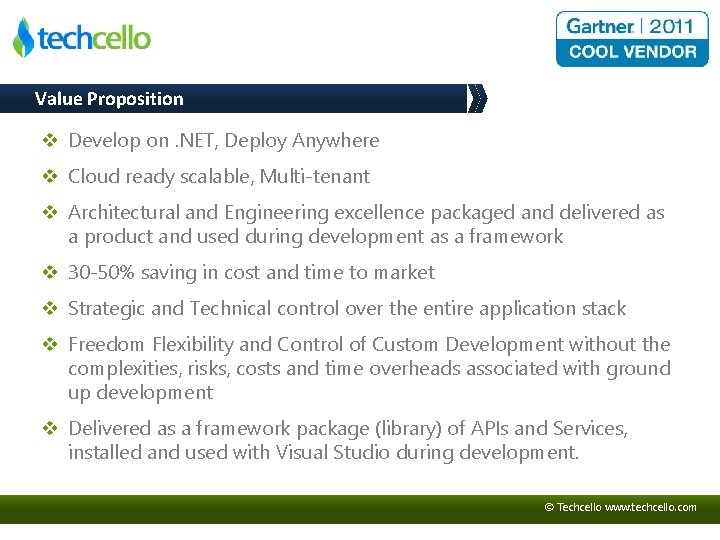 techcello

Gartner | 2011
COOL VENDOR

Value Proposition

❖ Develop on .NET, Deploy Anywhere

❖ Cloud ready scalable, Multi-tenant

❖ Architectural and Engineering excellence packaged and delivered as a product and used during development as a framework

❖ 30-50% saving in cost and time to market

❖ Strategic and Technical control over the entire application stack

❖ Freedom Flexibility and Control of Custom Development without the complexities, risks, costs and time overheads associated with ground up development

❖ Delivered as a framework package (library) of APIs and Services, installed and used with Visual Studio during development.

© Techcello www.techcello.com